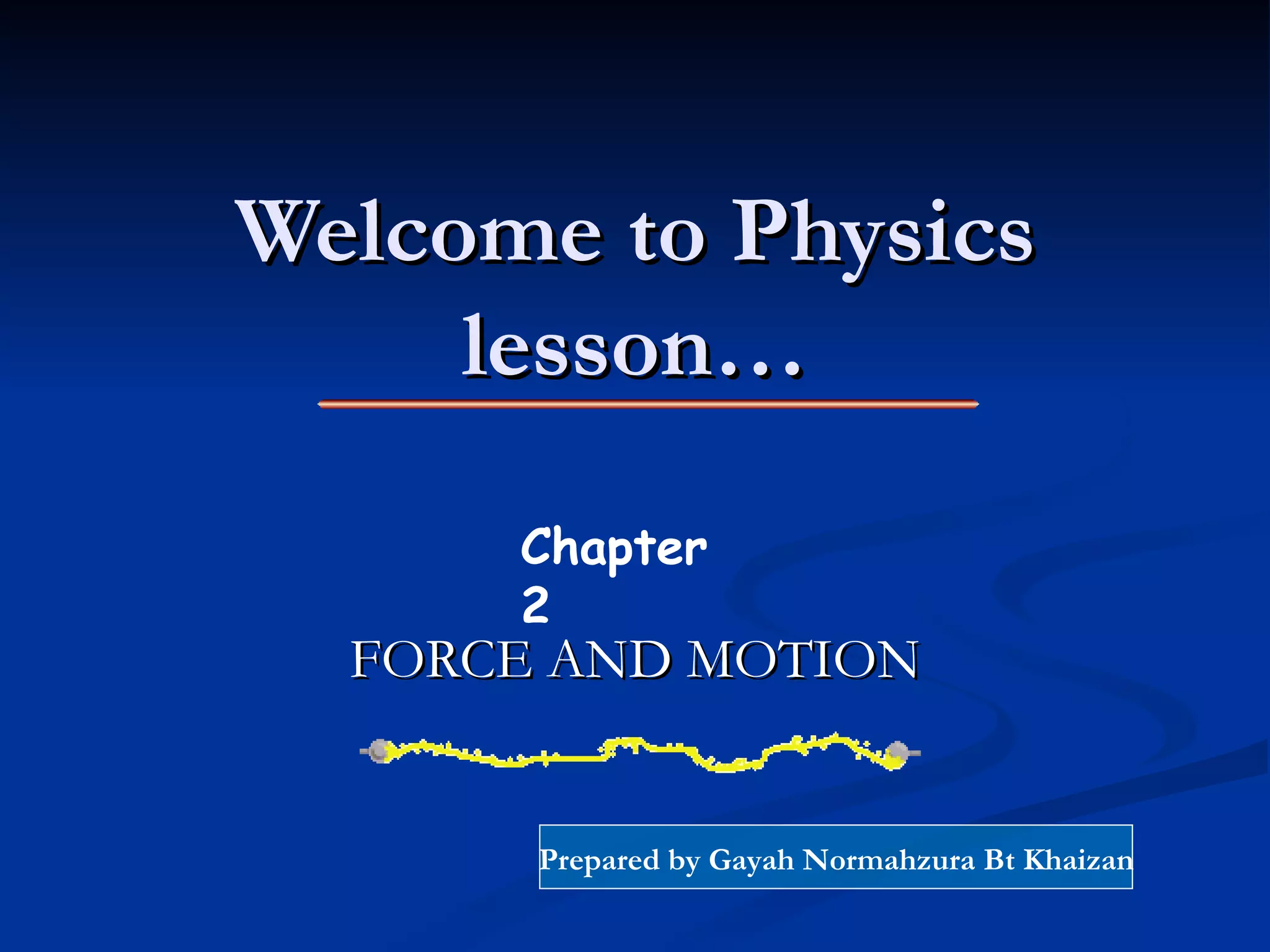 Welcome to Physics lesson…

Chapter 2
FORCE AND MOTION

Prepared by Gayah Normahzura Bt Khaizan